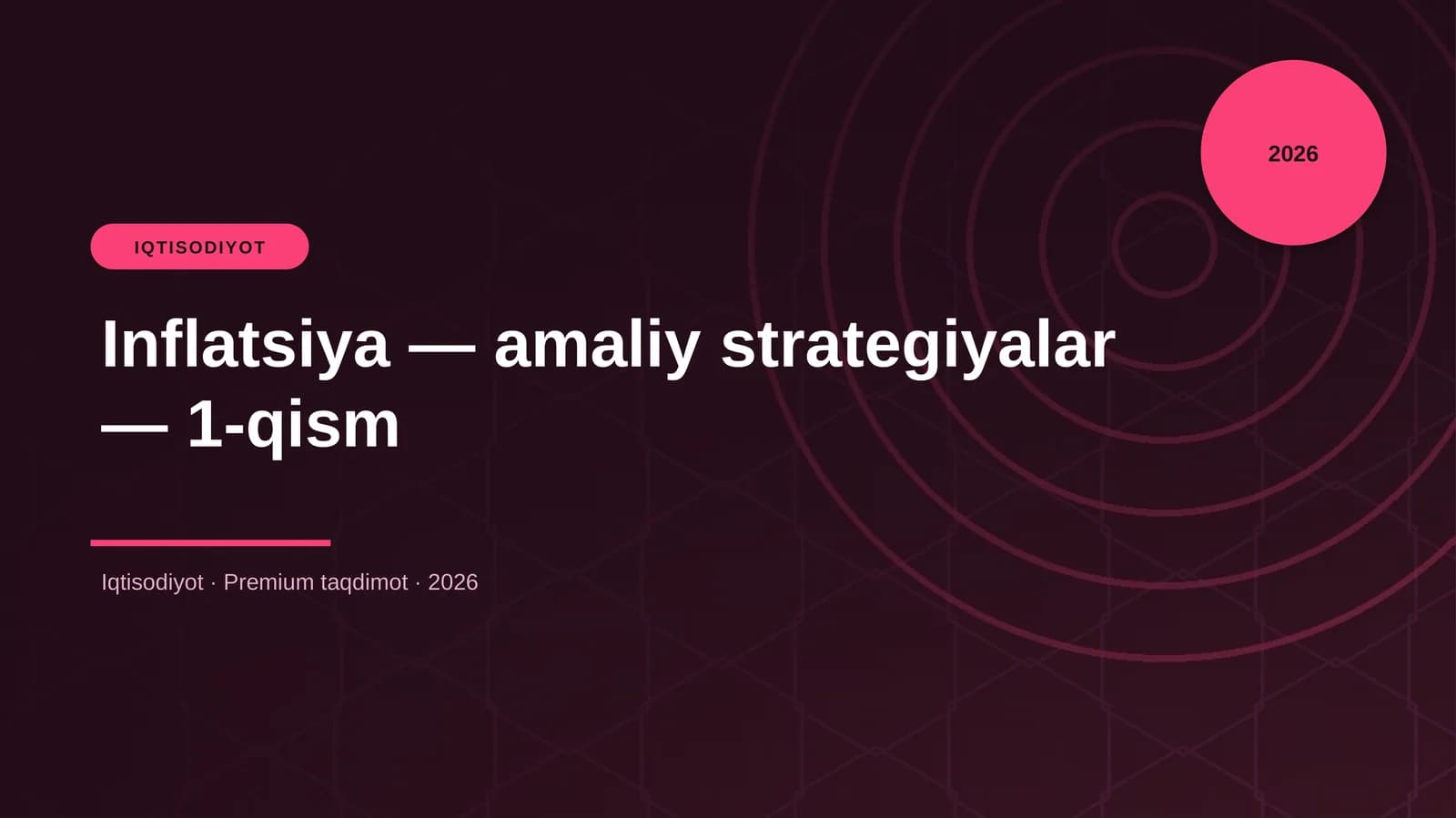 2026

IQTISODIYOT

Inflatsiya — amaliy strategiyalar — 1-qism

Iqtisodiyot · Premium taqdimot · 2026